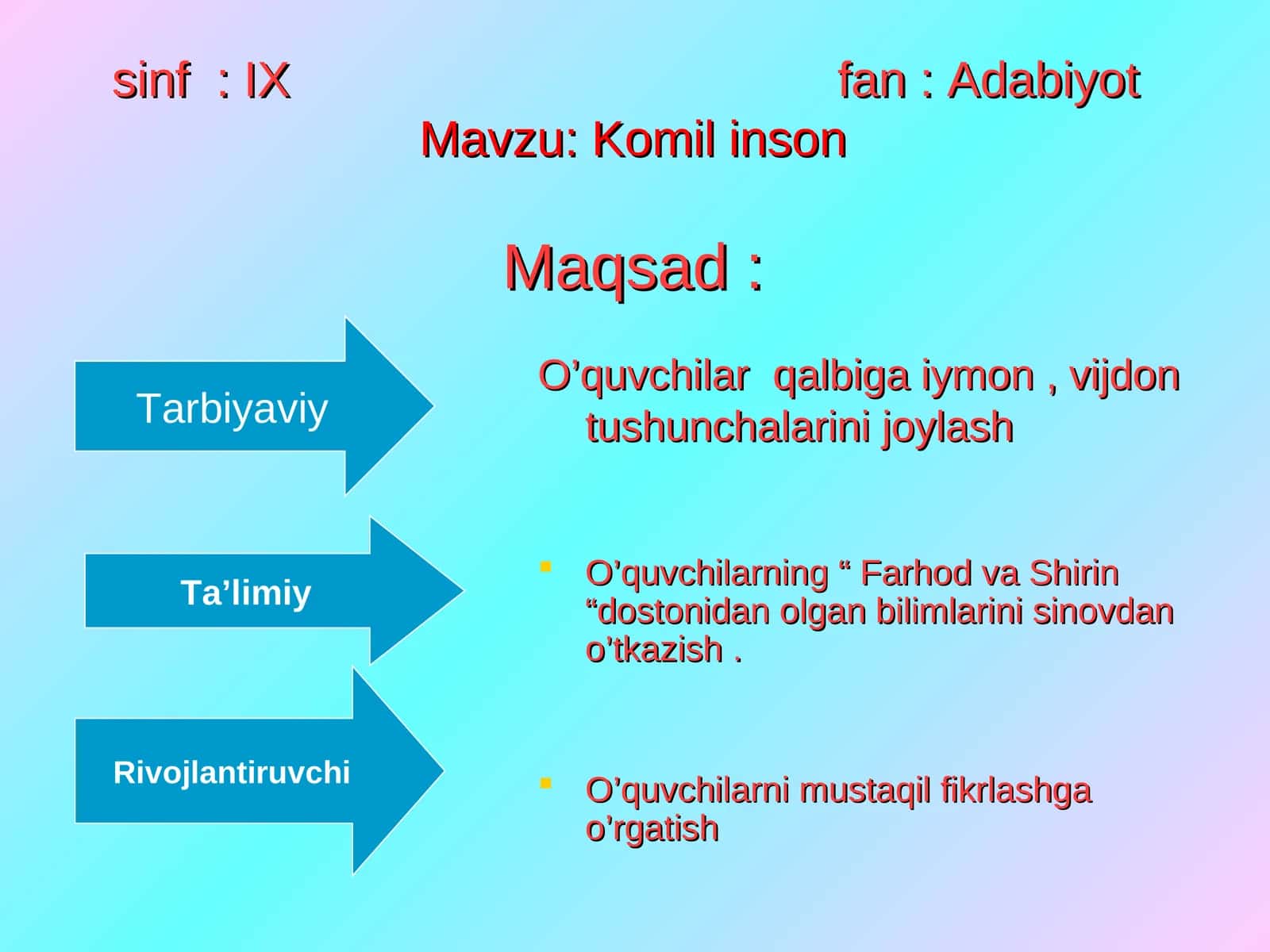 sinf : IX fan : Adabiyot

Mavzu: Komil inson

Maqsad :

Tarbiyaviy

O’quvchilar qalbiga iymon , vijdon tushunchalarini joylash

Ta’limiy

O’quvchilarning “ Farhod va Shirin “dostonidan olgan bilimlarini sinovdan o’tkazish .

Rivojlantiruvchi

O’quvchilarni mustaqil fikrlashga o’rgatish